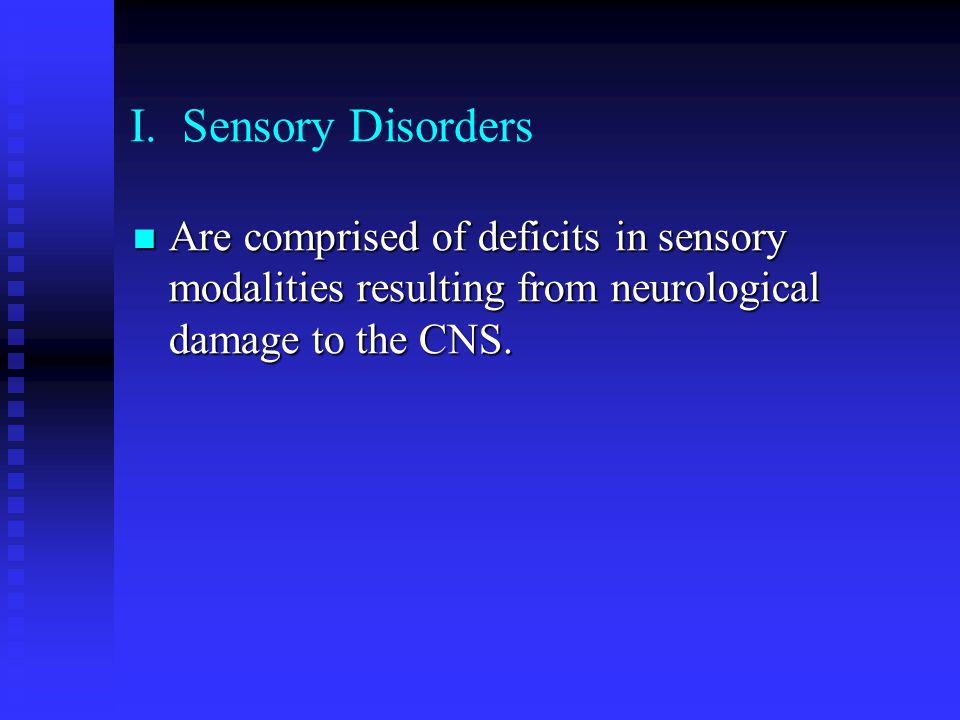 I. Sensory Disorders

Are comprised of deficits in sensory modalities resulting from neurological damage to the CNS.